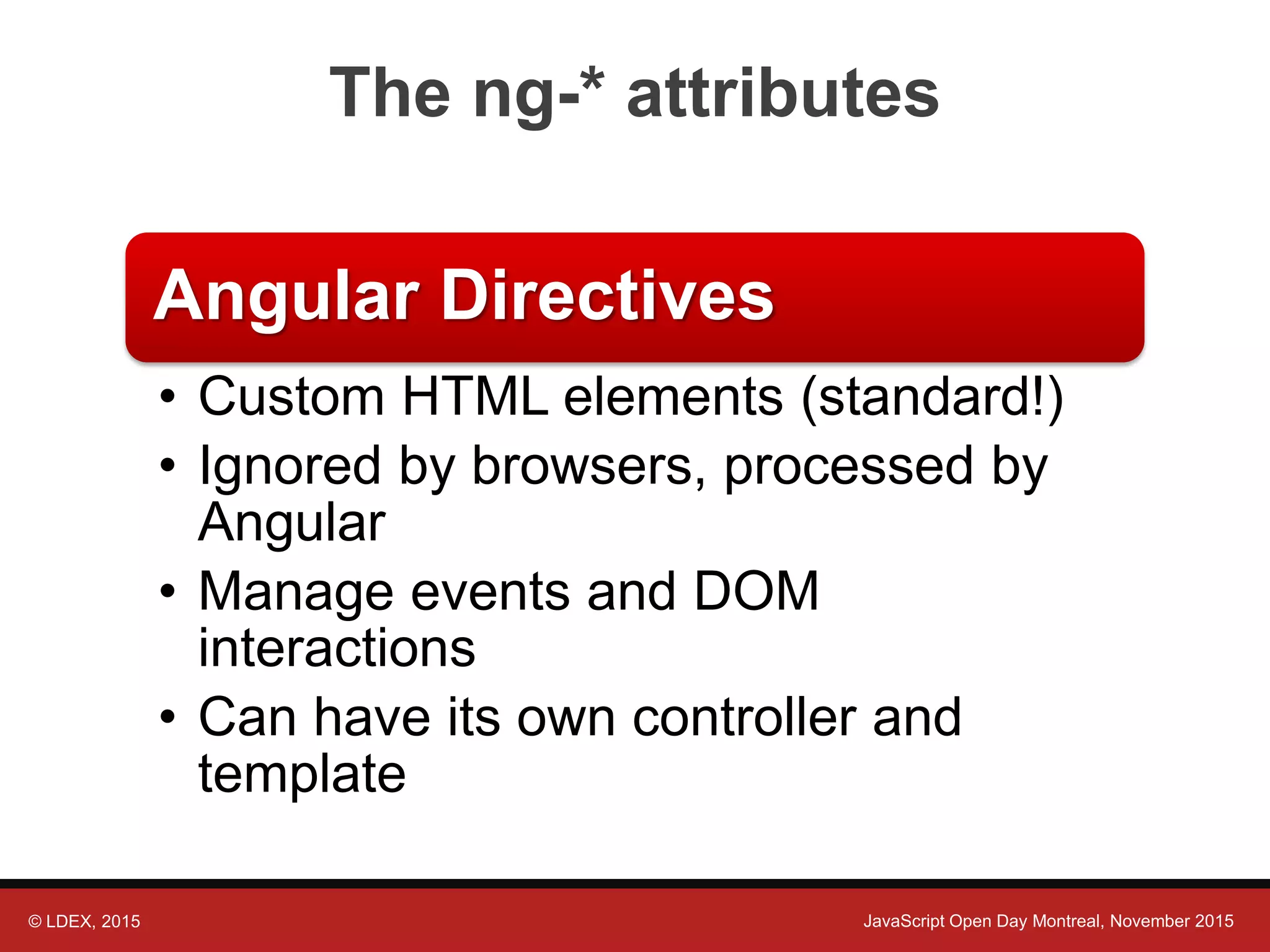 The ng-* attributes

Angular Directives

• Custom HTML elements (standard!)
• Ignored by browsers, processed by Angular
• Manage events and DOM interactions
• Can have its own controller and template

© LDEX, 2015

JavaScript Open Day Montreal, November 2015